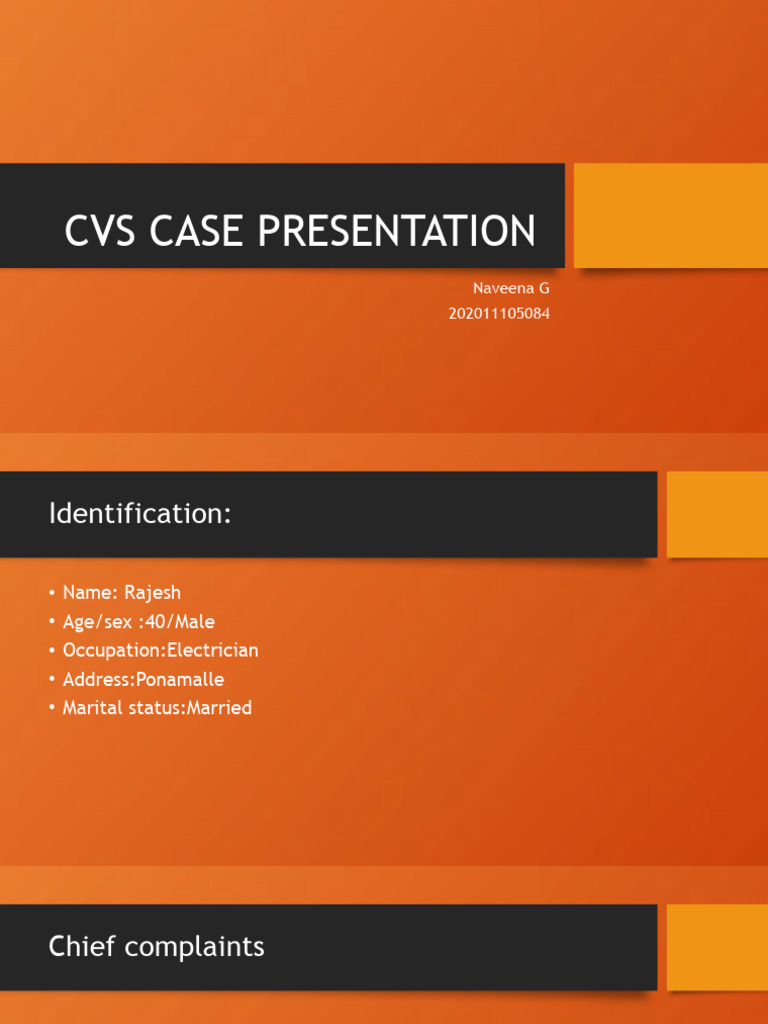 CVS CASE PRESENTATION

Naveena G
202011105084

Identification:

• Name: Rajesh
• Age/sex :40/Male
• Occupation:Electrician
• Address:Ponamalle
• Marital status:Married

Chief complaints